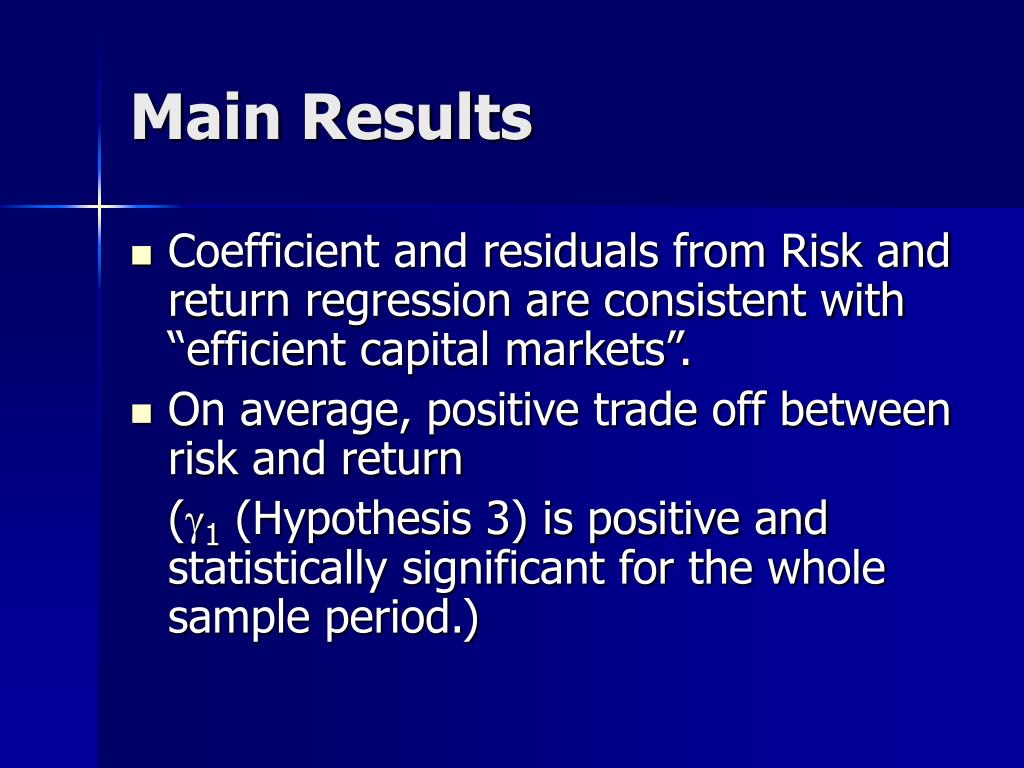 Main Results

Coefficient and residuals from Risk and return regression are consistent with “efficient capital markets”.

On average, positive trade off between risk and return

($\gamma_1$ (Hypothesis 3) is positive and statistically significant for the whole sample period.)